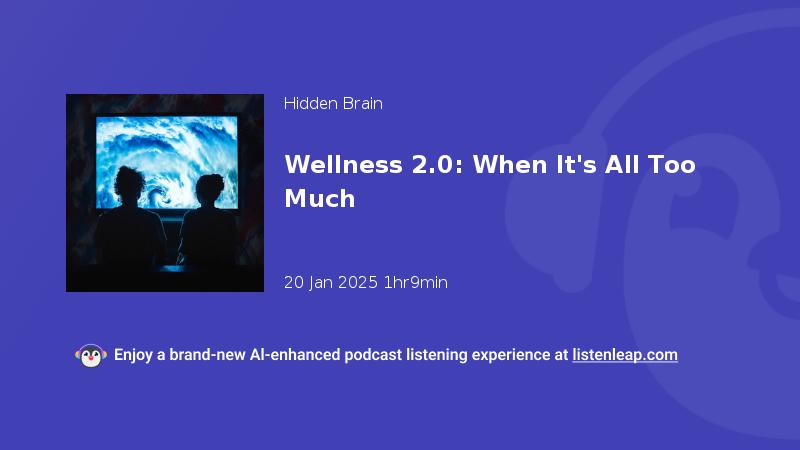 Hidden Brain

Wellness 2.0: When It's All Too Much

20 Jan 2025 1hr9min

Enjoy a brand-new AI-enhanced podcast listening experience at listenleap.com